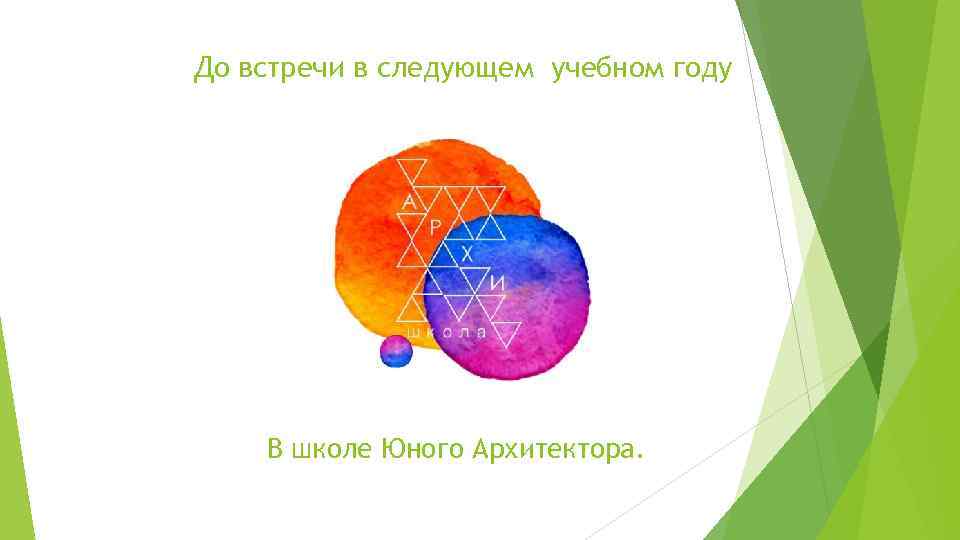 До встречи в следующем учебном году

А
Р
Х
И
школа

В школе Юного Архитектора.